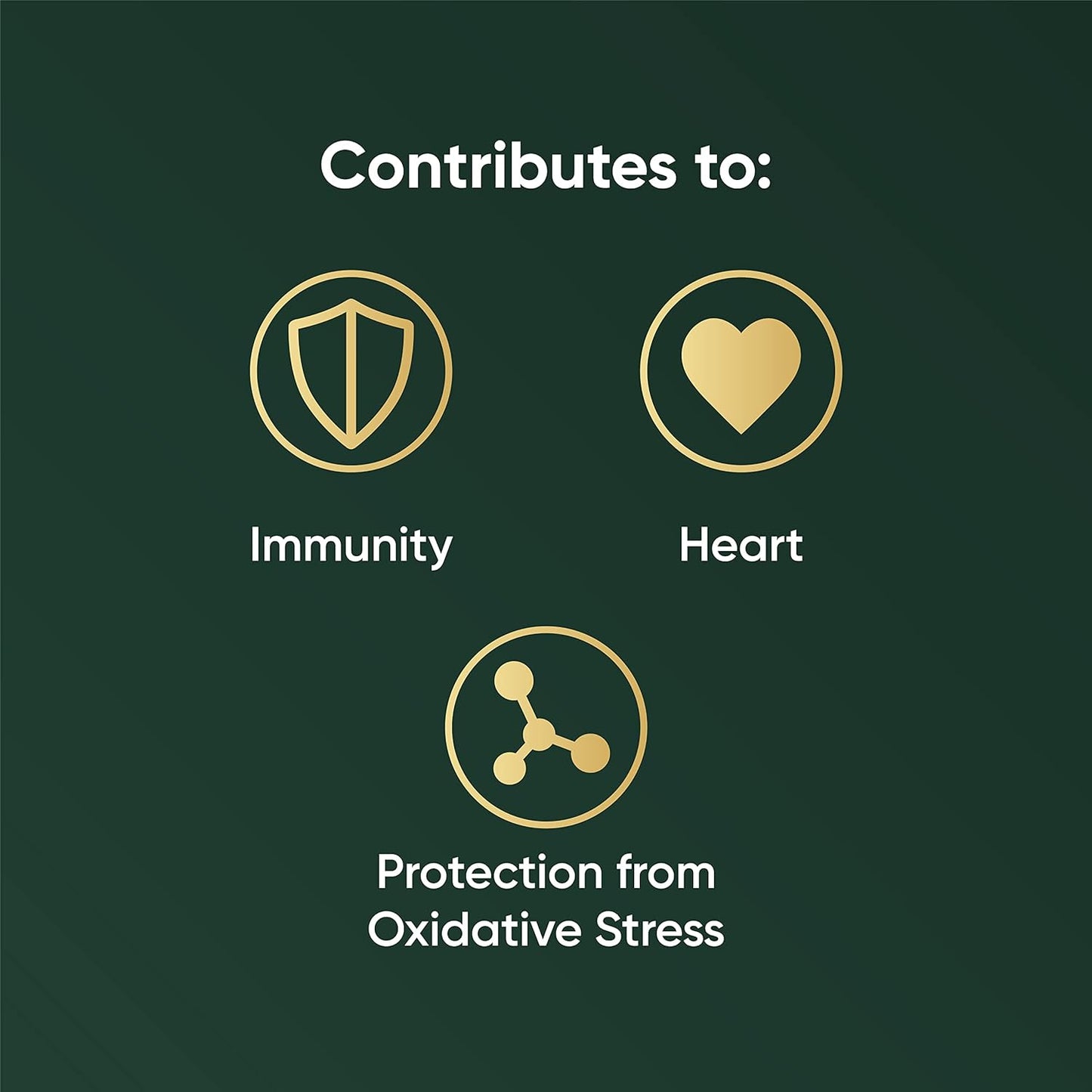 Contributes to:

Immunity

Heart

Protection from Oxidative Stress